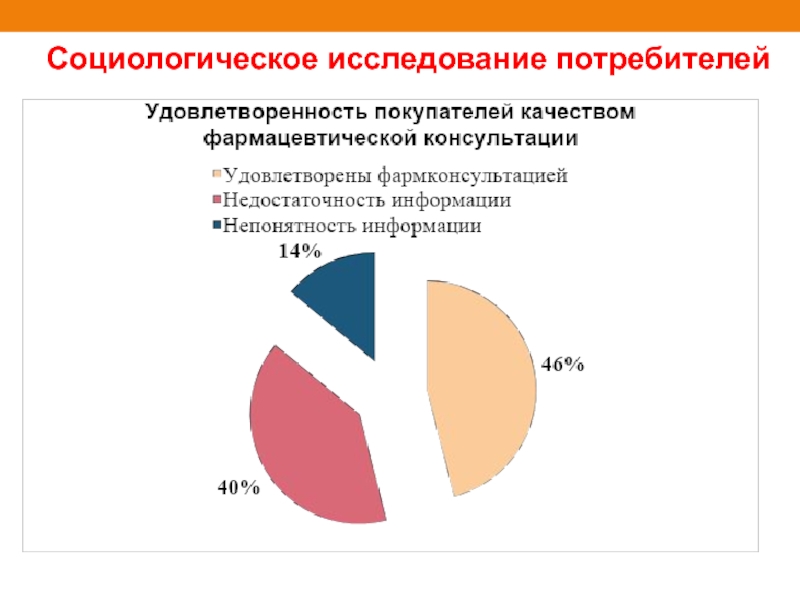 Социологическое исследование потребителей

Удовлетворенность покупателей качеством фармацевтической консультации

Удовлетворены фармконсультацией
Недостаточность информации
Непонятность информации

14%

46%

40%